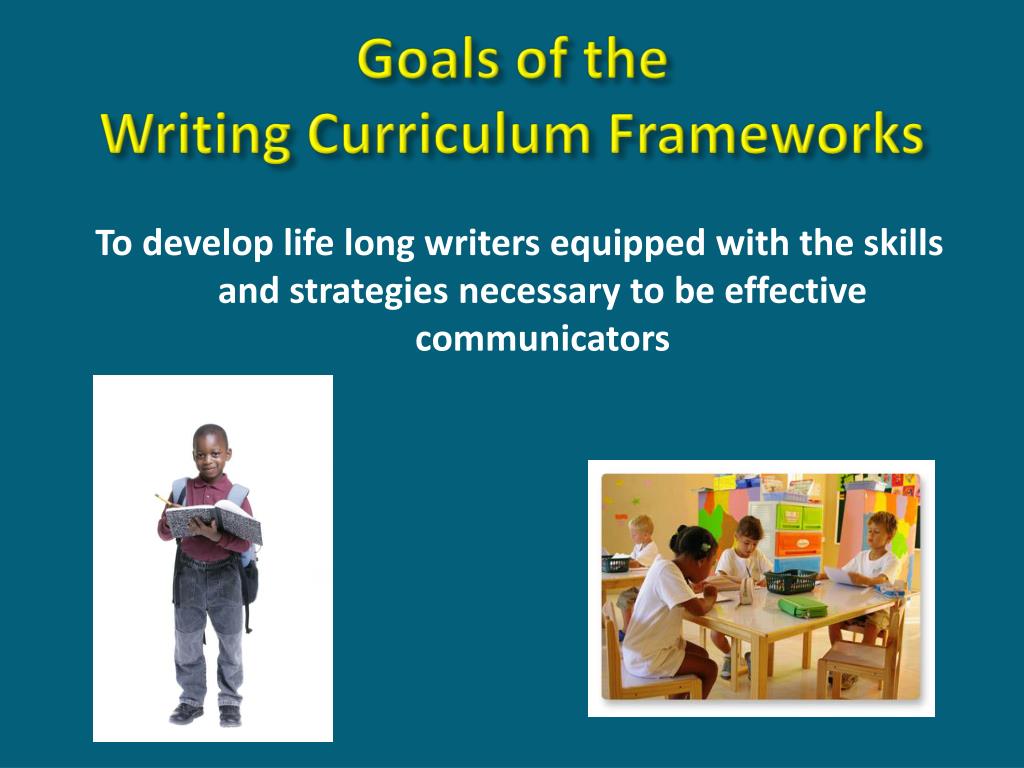 Goals of the
Writing Curriculum Frameworks

To develop life long writers equipped with the skills and strategies necessary to be effective communicators